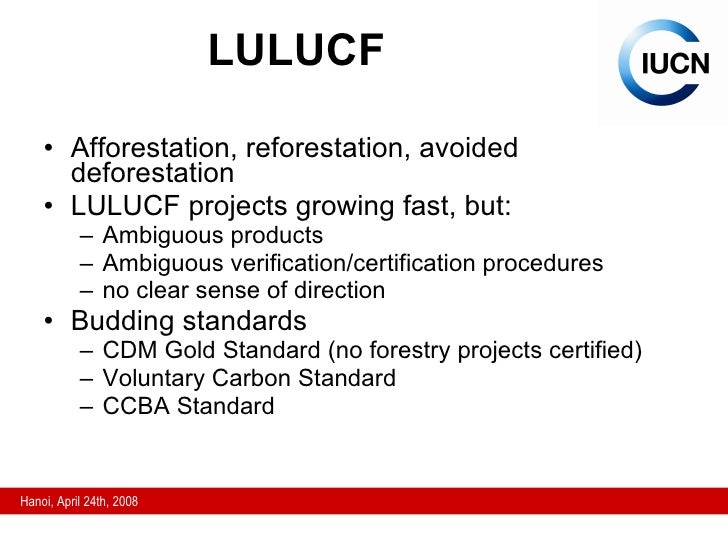 LULUCF

IUCN

• Afforestation, reforestation, avoided deforestation
• LULUCF projects growing fast, but:
– Ambiguous products
– Ambiguous verification/certification procedures
– no clear sense of direction
• Budding standards
– CDM Gold Standard (no forestry projects certified)
– Voluntary Carbon Standard
– CCBA Standard

Hanoi, April 24th, 2008